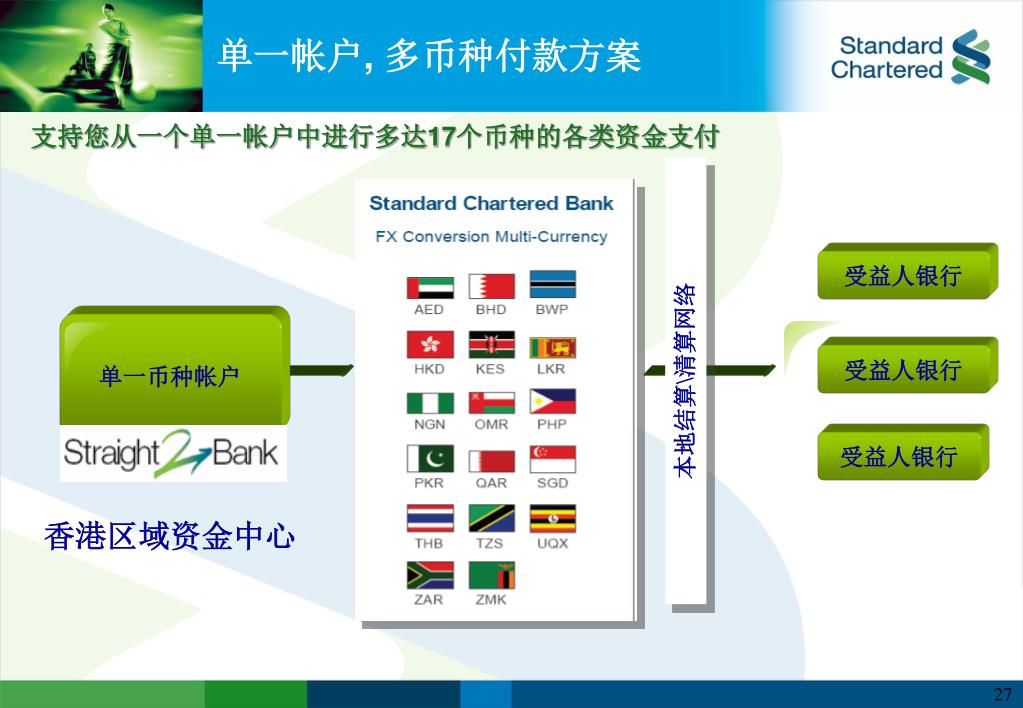 单一帐户, 多币种付款方案

Standard Chartered

支持您从一个单一帐户中进行多达17个币种的各类资金支付

单一币种帐户

Straight2Bank

香港区域资金中心

Standard Chartered Bank

FX Conversion Multi-Currency

AED BHD BWP
HKD KES LKR
NGN OMR PHP
PKR QAR SGD
THB TZS UQX
ZAR ZMK

本地结算\清算网络

受益人银行

受益人银行

受益人银行

27